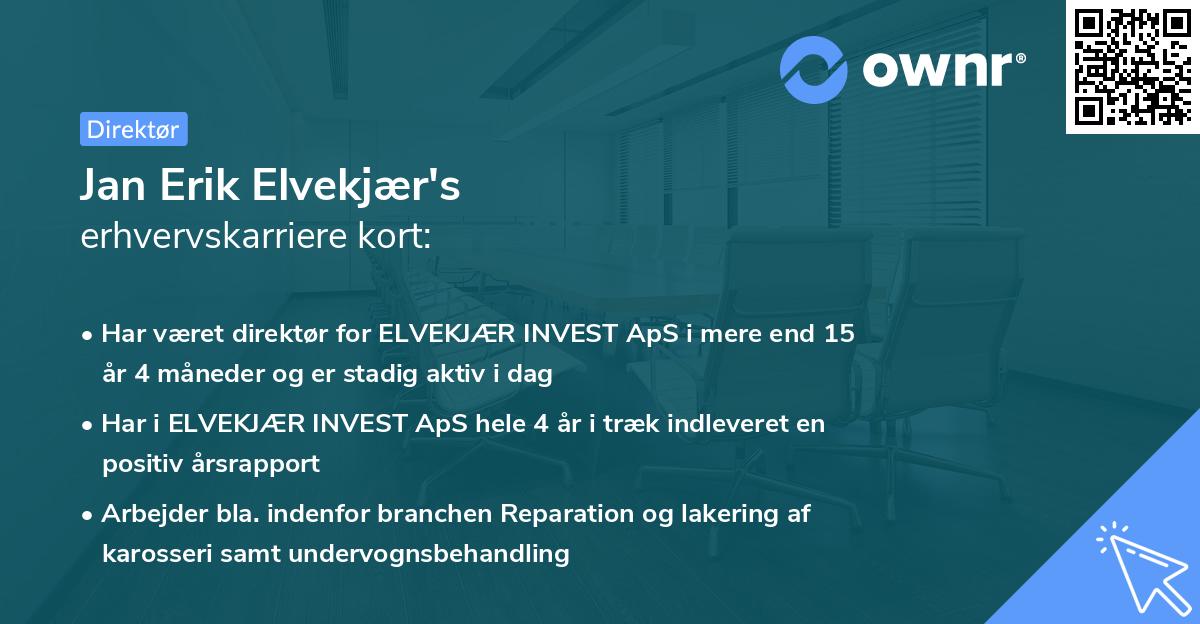 ownr®

Direktør

Jan Erik Elvekjær's
erhvervskarriere kort:

• Har været direktør for ELVEKJÆR INVEST ApS i mere end 15 år 4 måneder og er stadig aktiv i dag
• Har i ELVEKJÆR INVEST ApS hele 4 år i træk indleveret en positiv årsrapport
• Arbejder bla. indenfor branchen Reparation og lakering af karosseri samt undervognsbehandling